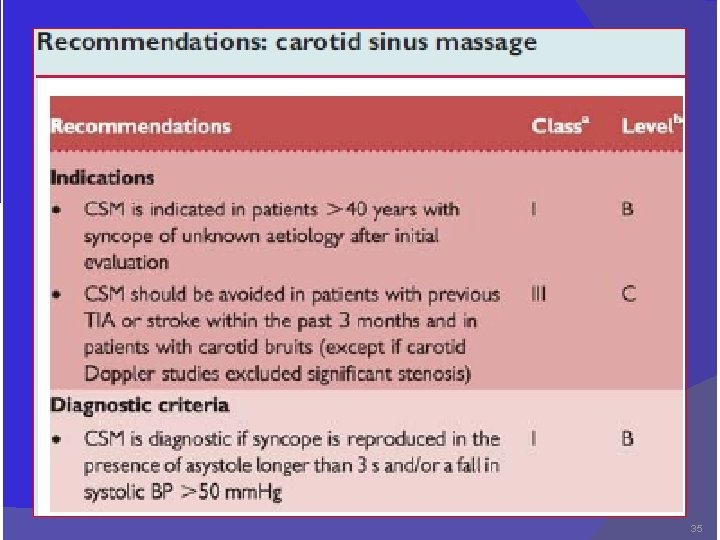 Recommendations: carotid sinus massage

| Recommendations | Class$^a$ | Level$^b$ |
|---|---|---|
| **Indications** | | |
| • CSM is indicated in patients >40 years with syncope of unknown aetiology after initial evaluation | I | B |
| • CSM should be avoided in patients with previous TIA or stroke within the past 3 months and in patients with carotid bruits (except if carotid Doppler studies excluded significant stenosis) | III | C |
| **Diagnostic criteria** | | |
| • CSM is diagnostic if syncope is reproduced in the presence of asystole longer than 3 s and/or a fall in systolic BP >50 mmHg | I | B |

35